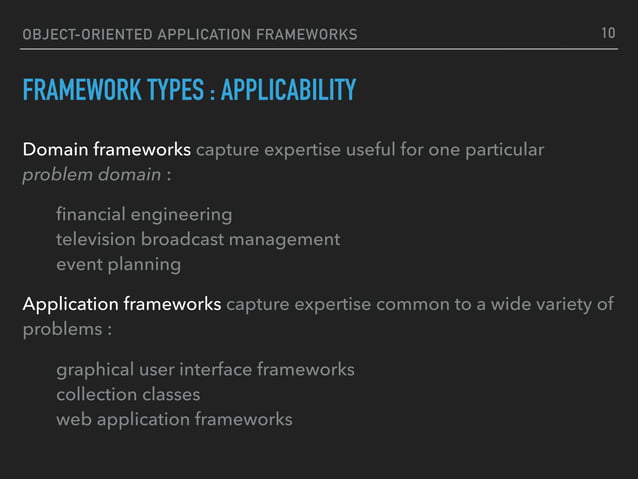 OBJECT-ORIENTED APPLICATION FRAMEWORKS 10

FRAMEWORK TYPES : APPLICABILITY

Domain frameworks capture expertise useful for one particular problem domain :

financial engineering
television broadcast management
event planning

Application frameworks capture expertise common to a wide variety of problems :

graphical user interface frameworks
collection classes
web application frameworks